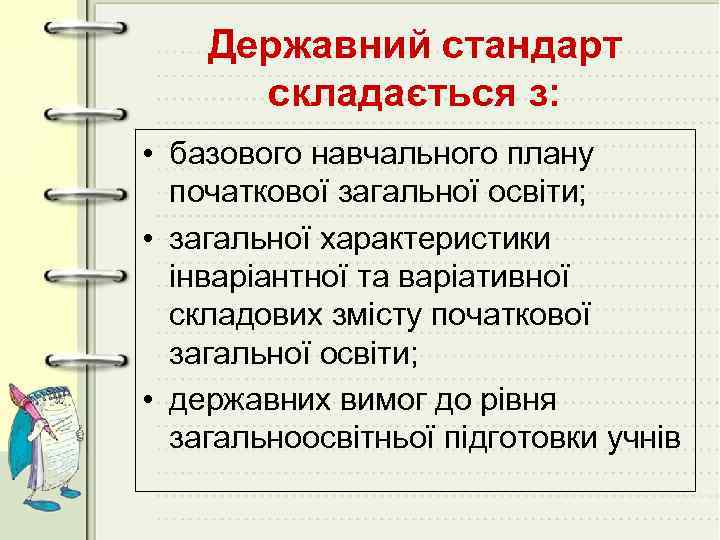 Державний стандарт складається з:

• базового навчального плану початкової загальної освіти;
• загальної характеристики інваріантної та варіативної складових змісту початкової загальної освіти;
• державних вимог до рівня загальноосвітньої підготовки учнів